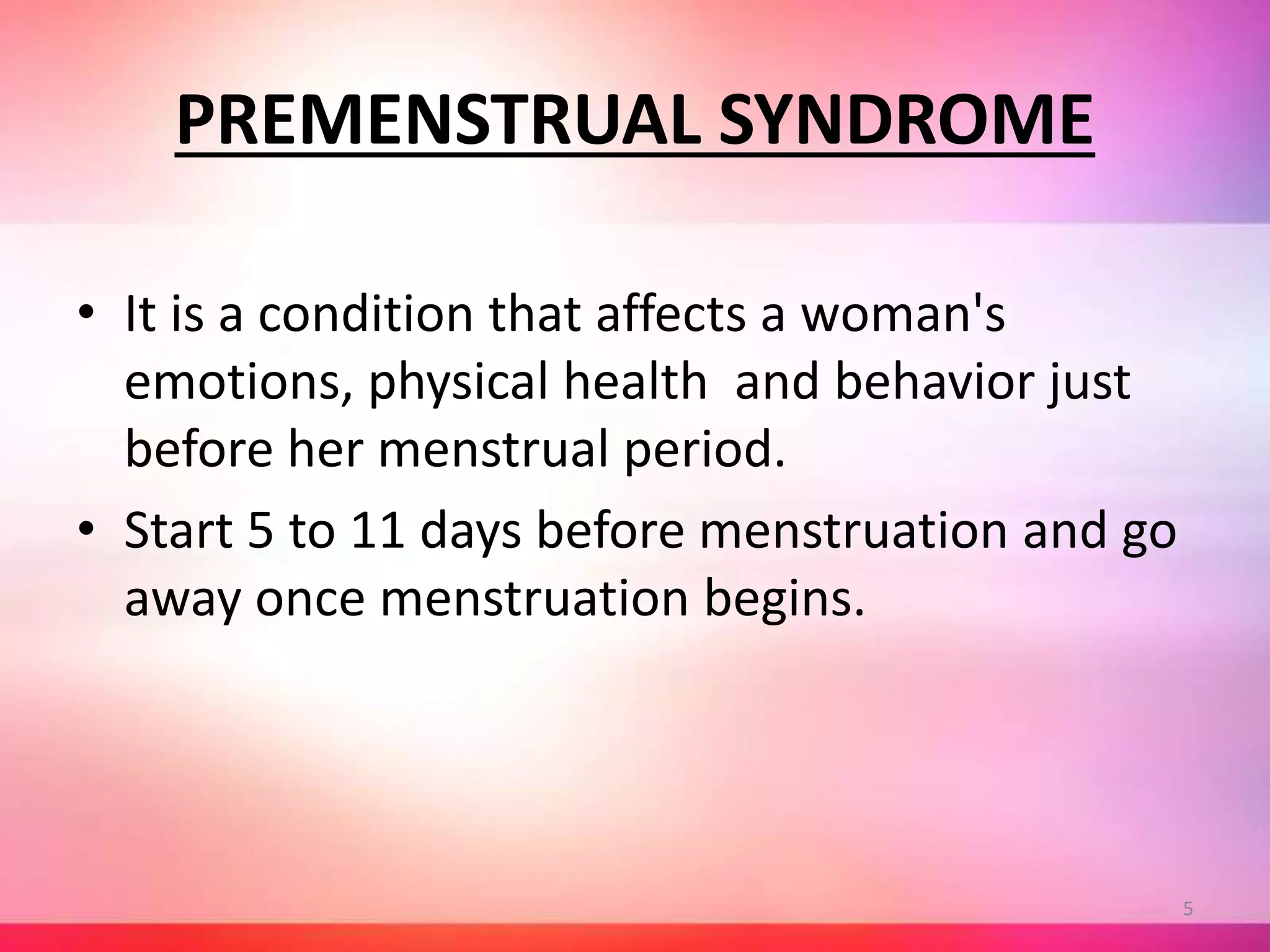 PREMENSTRUAL SYNDROME

• It is a condition that affects a woman's emotions, physical health and behavior just before her menstrual period.

• Start 5 to 11 days before menstruation and go away once menstruation begins.

5